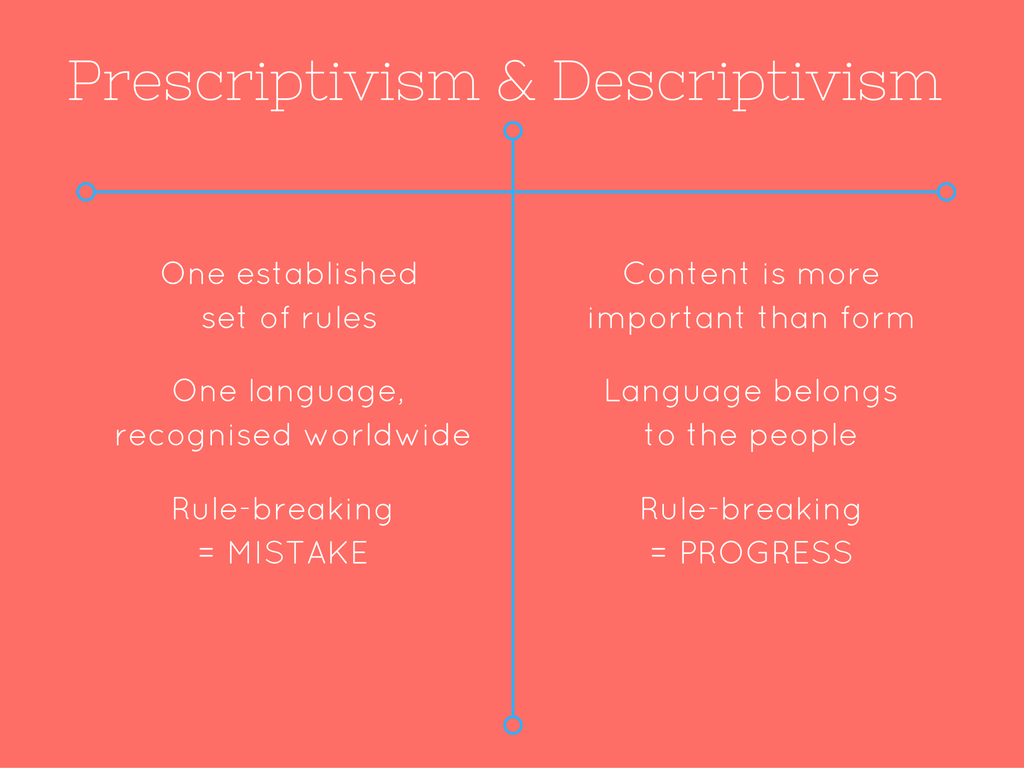 Prescriptivism & Descriptivism

One established set of rules

One language, recognised worldwide

Rule-breaking = MISTAKE

Content is more important than form

Language belongs to the people

Rule-breaking = PROGRESS